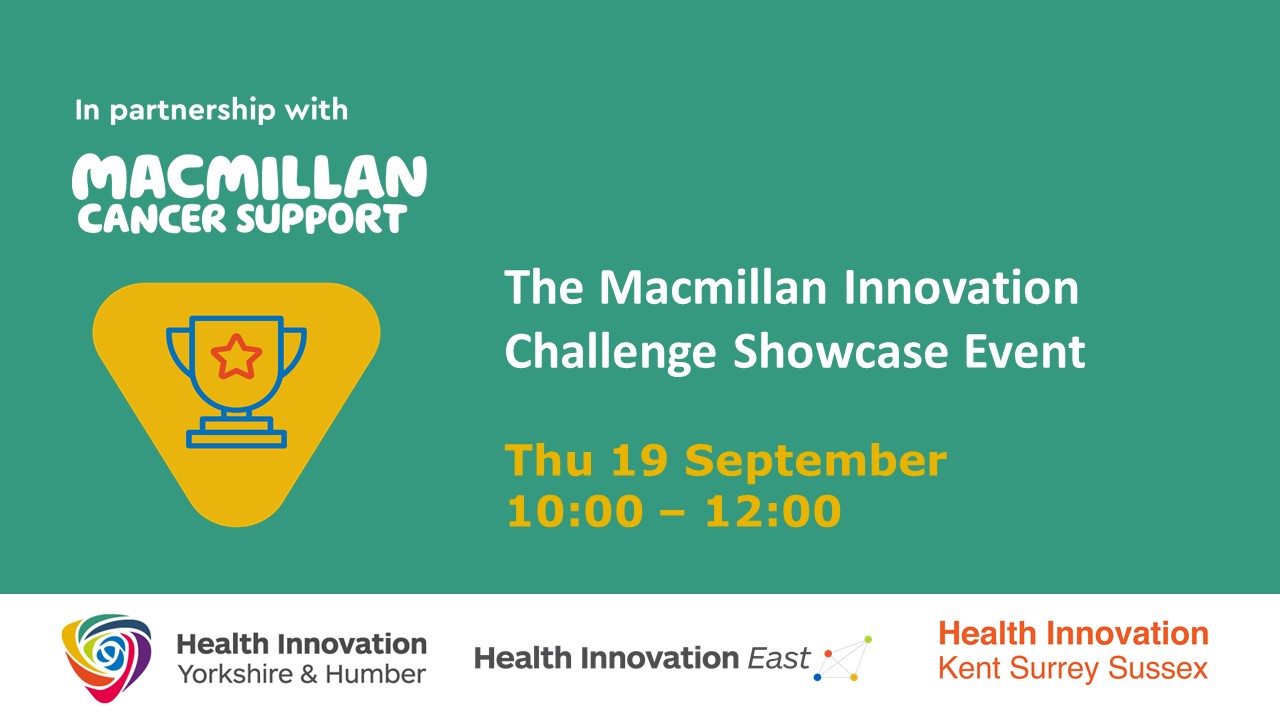 In partnership with

MACMILLAN CANCER SUPPORT

The Macmillan Innovation Challenge Showcase Event

Thu 19 September
10:00 – 12:00

Health Innovation Yorkshire & Humber

Health Innovation East

Health Innovation Kent Surrey Sussex